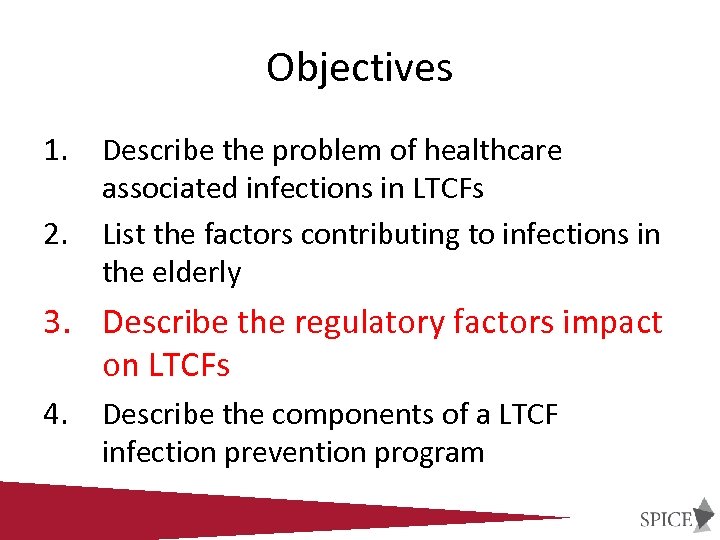 Objectives

1. Describe the problem of healthcare associated infections in LTCFs
2. List the factors contributing to infections in the elderly
3. Describe the regulatory factors impact on LTCFs
4. Describe the components of a LTCF infection prevention program

SPICE